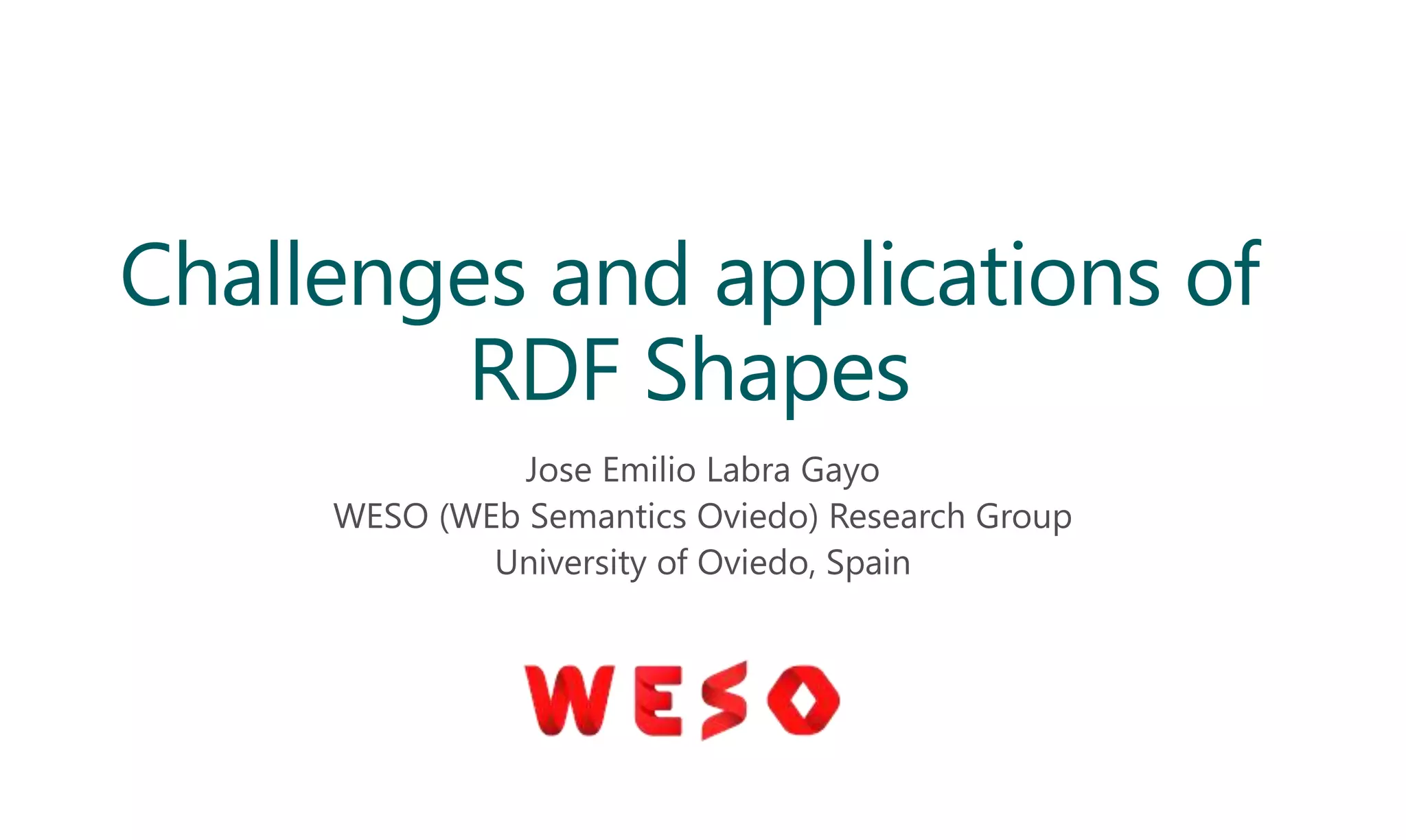 Challenges and applications of RDF Shapes

Jose Emilio Labra Gayo
WESO (WEb Semantics Oviedo) Research Group
University of Oviedo, Spain

WESO